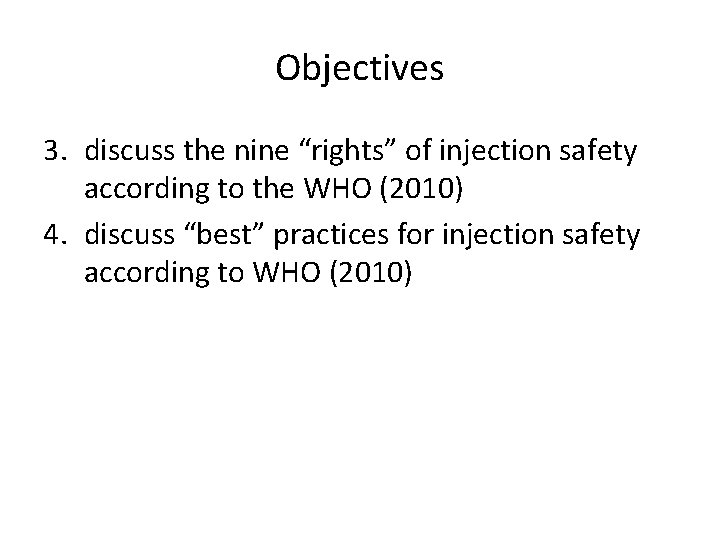 Objectives

3. discuss the nine “rights” of injection safety according to the WHO (2010)
4. discuss “best” practices for injection safety according to WHO (2010)